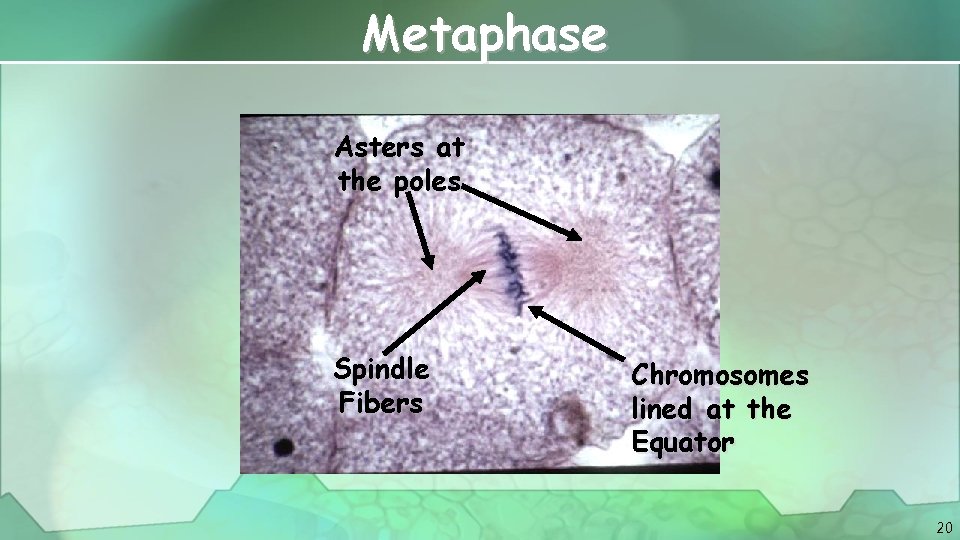 Metaphase

Asters at the poles

Spindle Fibers

Chromosomes lined at the Equator

20